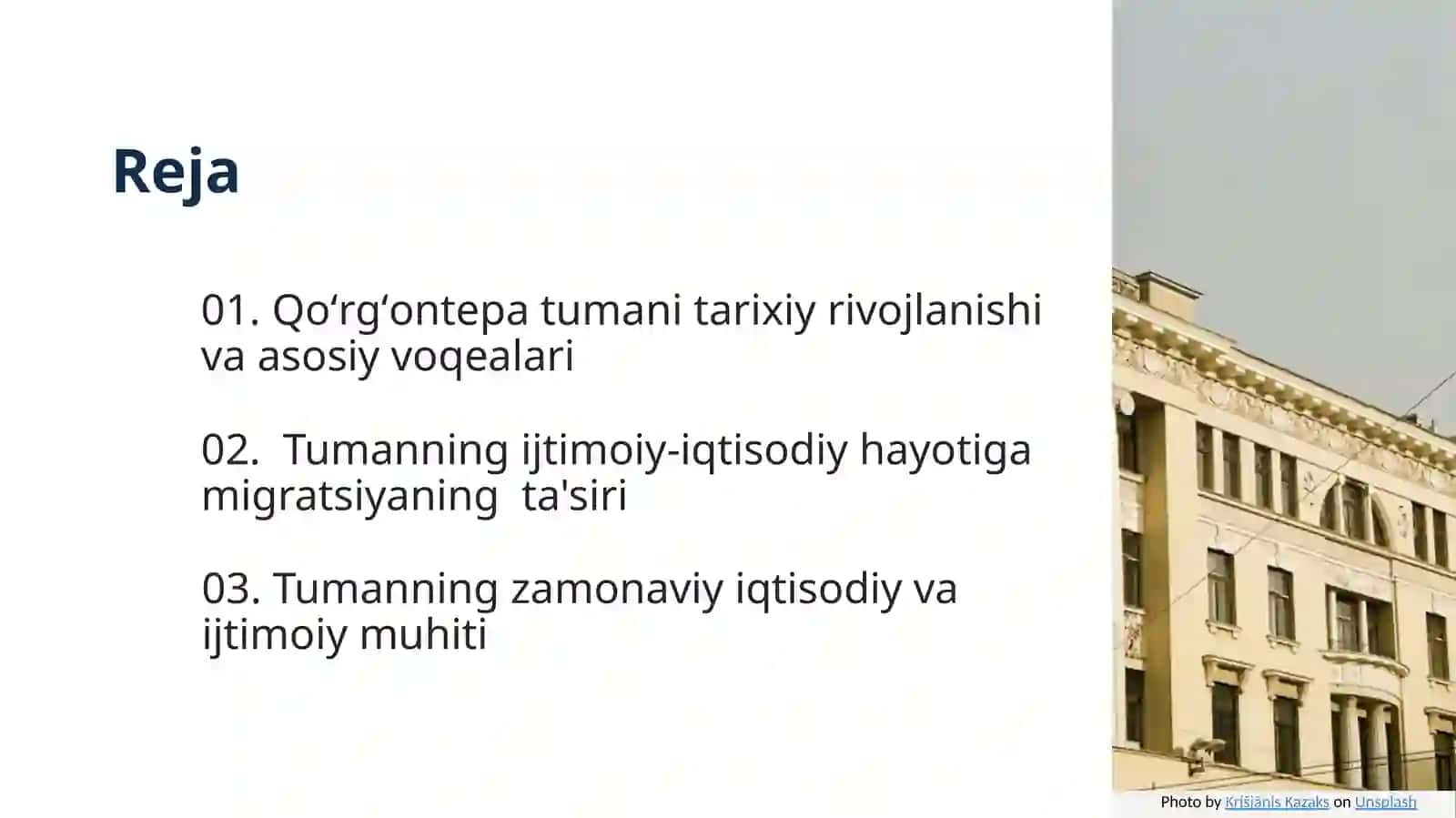 Reja

01. Qo‘rg‘ontepa tumani tarixiy rivojlanishi va asosiy voqealari

02.  Tumanning ijtimoiy-iqtisodiy hayotiga migratsiyaning  ta'siri

03. Tumanning zamonaviy iqtisodiy va ijtimoiy muhiti

Photo by Krišjānis Kazaks on Unsplash